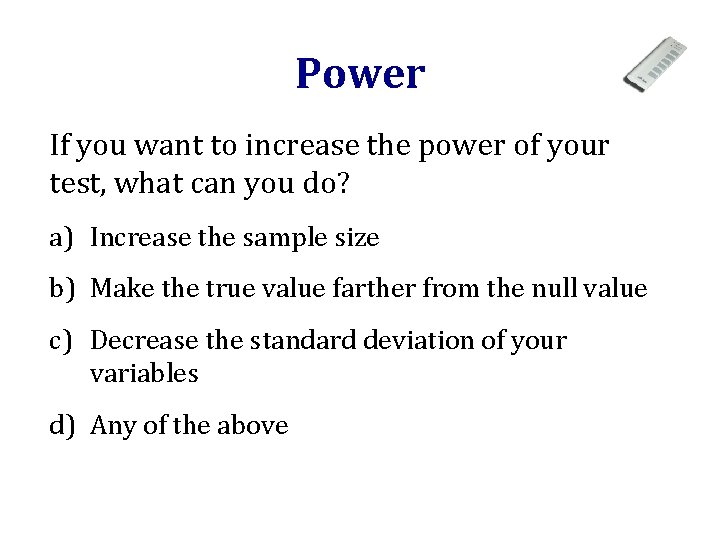 Power

If you want to increase the power of your test, what can you do?

a) Increase the sample size

b) Make the true value farther from the null value

c) Decrease the standard deviation of your variables

d) Any of the above